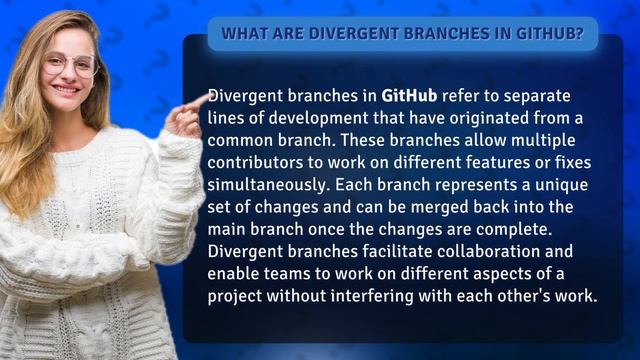 WHAT ARE DIVERGENT BRANCHES IN GITHUB?

Divergent branches in GitHub refer to separate lines of development that have originated from a common branch. These branches allow multiple contributors to work on different features or fixes simultaneously. Each branch represents a unique set of changes and can be merged back into the main branch once the changes are complete. Divergent branches facilitate collaboration and enable teams to work on different aspects of a project without interfering with each other's work.